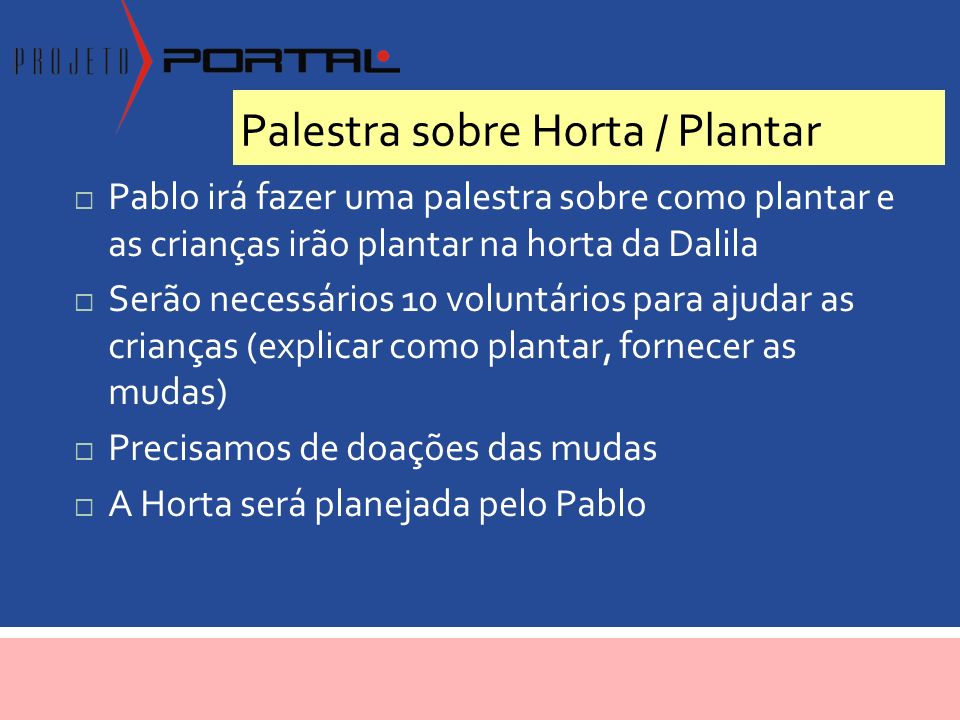 PROJETO PORTAL

Palestra sobre Horta / Plantar

□ Pablo irá fazer uma palestra sobre como plantar e as crianças irão plantar na horta da Dalila

□ Serão necessários 10 voluntários para ajudar as crianças (explicar como plantar, fornecer as mudas)

□ Precisamos de doações das mudas

□ A Horta será planejada pelo Pablo